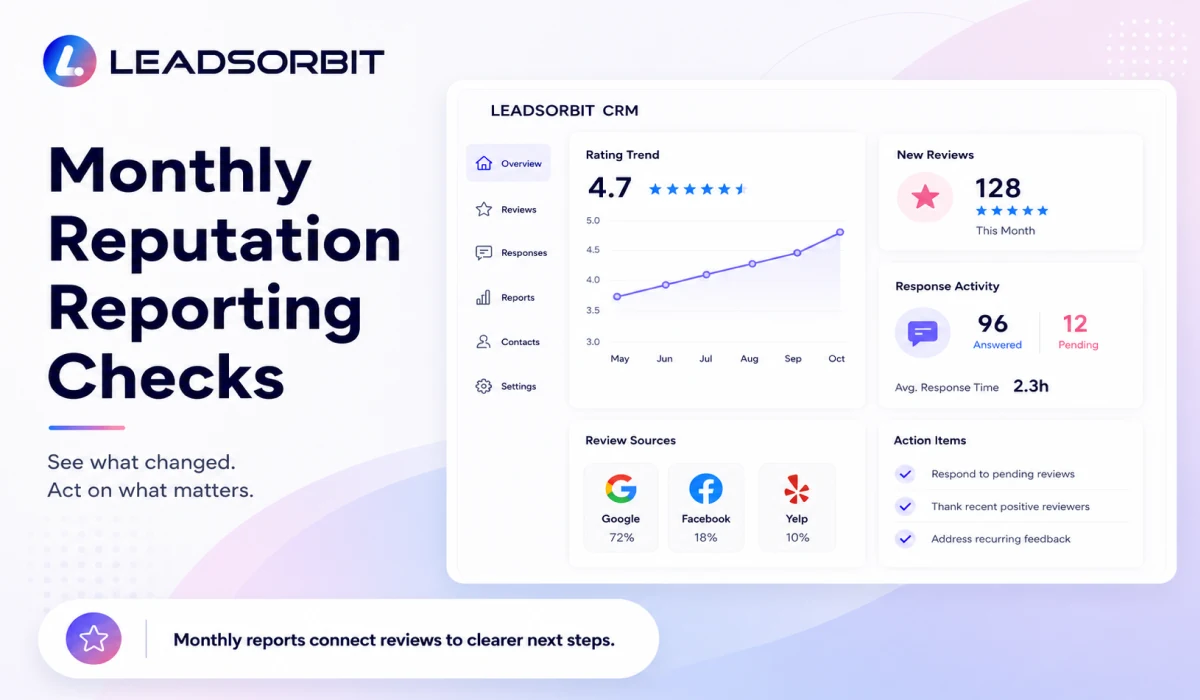 LEADSORBIT

Monthly Reputation Reporting Checks

See what changed.
Act on what matters.

Monthly reports connect reviews to clearer next steps.

LEADSORBIT CRM

Overview
Reviews
Responses
Reports
Contacts
Settings

Rating Trend
4.7

5.0
4.5
4.0
3.5
3.0
May Jun Jul Aug Sep Oct

New Reviews
128
This Month

Response Activity
96
Answered
12
Pending
Avg. Response Time 2.3h

Review Sources
Google
72%
Facebook
18%
Yelp
10%

Action Items
Respond to pending reviews
Thank recent positive reviewers
Address recurring feedback